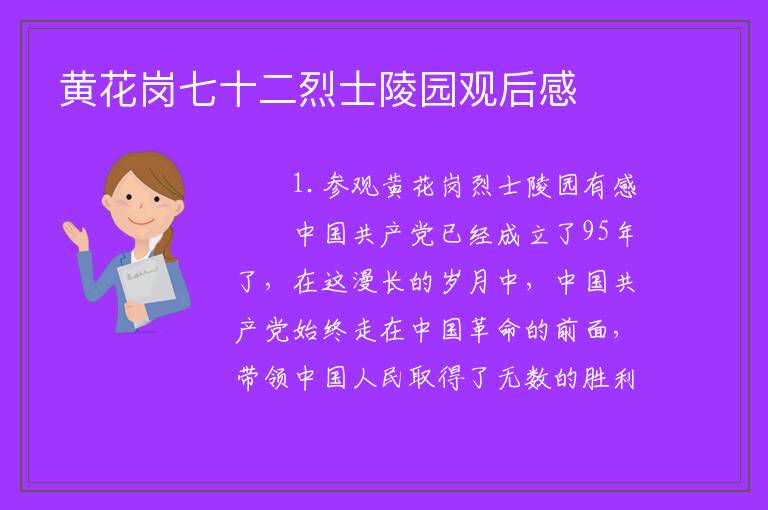 黄花岗七十二烈士陵园观后感

1. 参观黄花岗烈士陵园有感

中国共产党已经成立了95年了，在这漫长的岁月中，中国共产党始终走在中国革命的前面，带领中国人民取得了无数的胜利